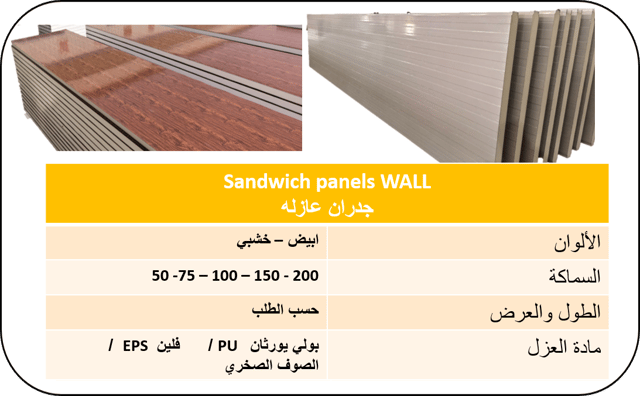 Sandwich panels WALL
جدران عازله

| الألوان | ابيض – خشبي |
|---|---|
| السماكة | 50 -75 – 100 – 150 - 200 |
| الطول والعرض | حسب الطلب |
| مادة العزل | بولي يورثان PU / فلين EPS / الصوف الصخري |